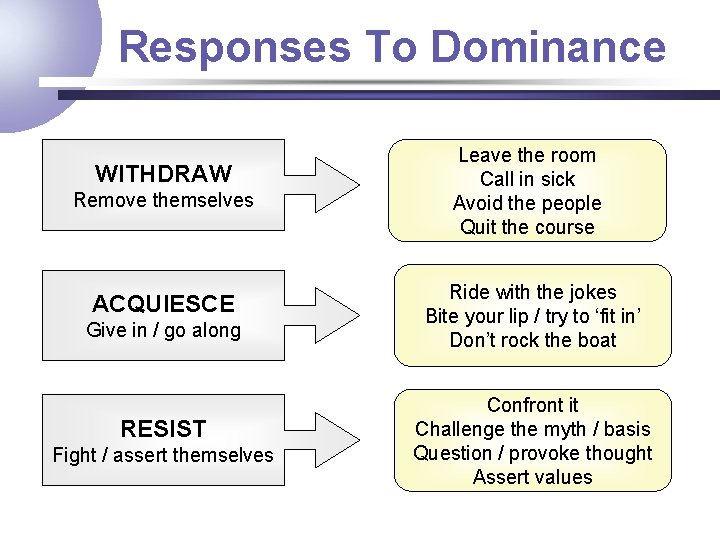 Responses To Dominance

WITHDRAW
Remove themselves

Leave the room
Call in sick
Avoid the people
Quit the course

ACQUIESCE
Give in / go along

Ride with the jokes
Bite your lip / try to ‘fit in’
Don’t rock the boat

RESIST
Fight / assert themselves

Confront it
Challenge the myth / basis
Question / provoke thought
Assert values